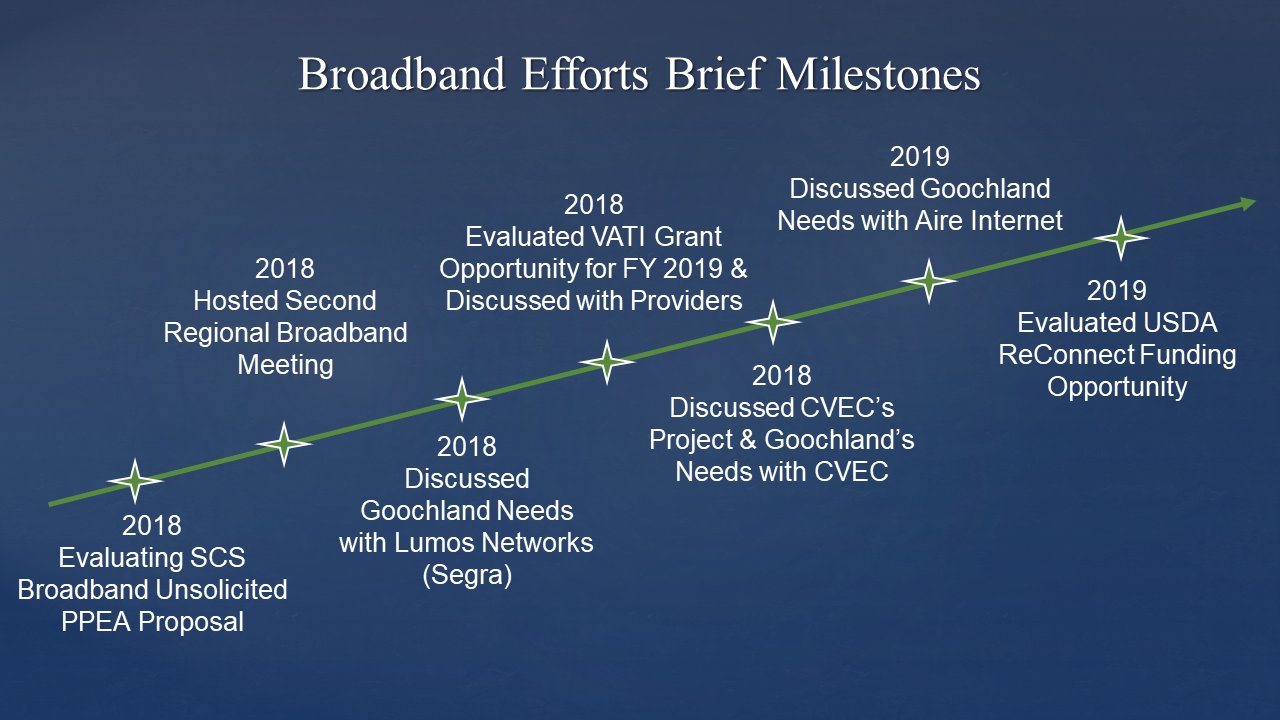 Broadband Efforts Brief Milestones

2018
Evaluating SCS Broadband Unsolicited PPEA Proposal

2018
Hosted Second Regional Broadband Meeting

2018
Discussed Goochland Needs with Lumos Networks (Segra)

2018
Evaluated VATI Grant Opportunity for FY 2019 & Discussed with Providers

2018
Discussed CVEC's Project & Goochland's Needs with CVEC

2019
Discussed Goochland Needs with Aire Internet

2019
Evaluated USDA ReConnect Funding Opportunity